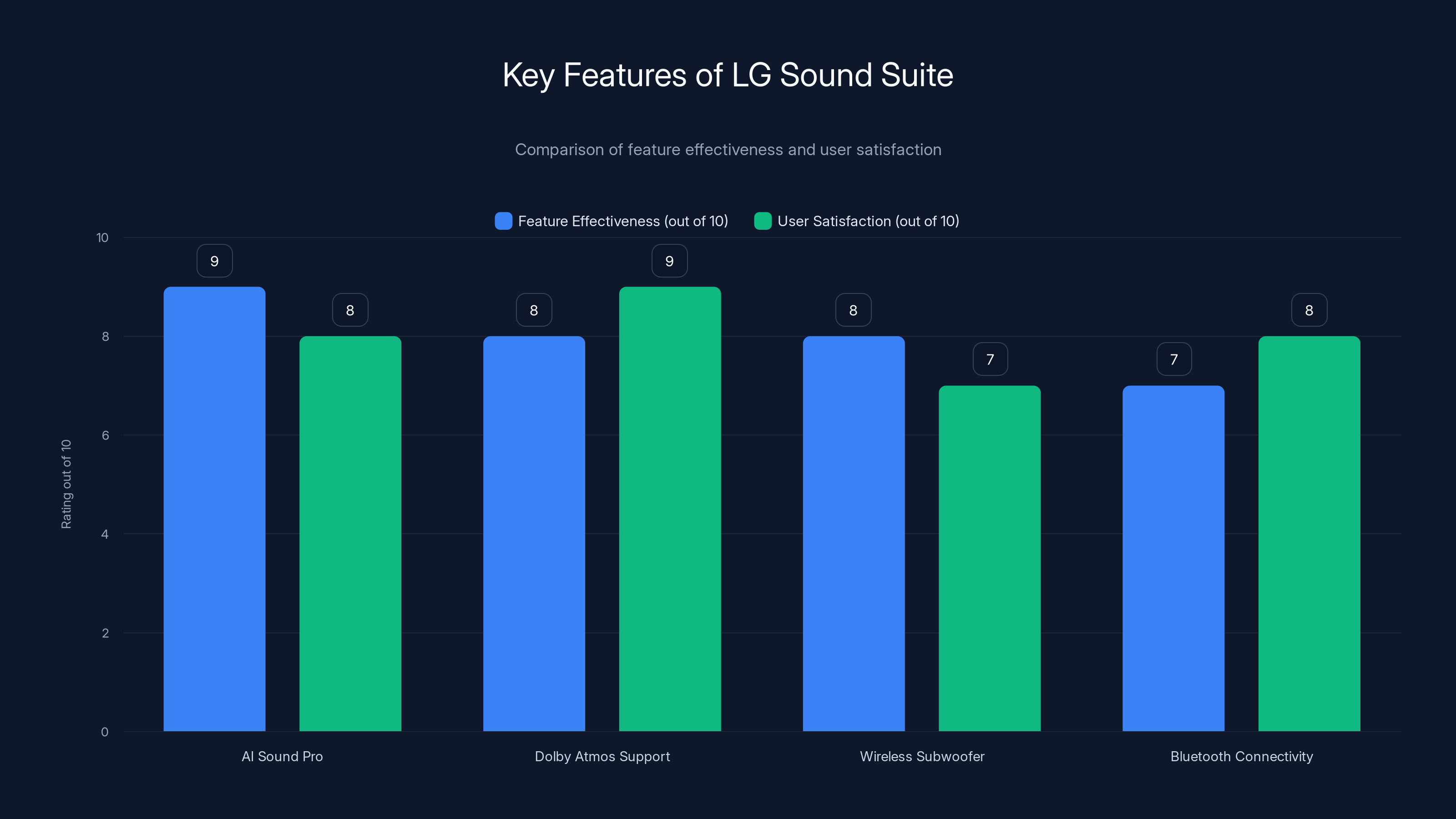 Key Features of LG Sound Suite

Comparison of feature effectiveness and user satisfaction

Feature Effectiveness (out of 10)  User Satisfaction (out of 10)

Rating out of 10

10
8
6
4
2
0

9 8 8 9 8 7 7 8

AI Sound Pro
Dolby Atmos Support
Wireless Subwoofer
Bluetooth Connectivity